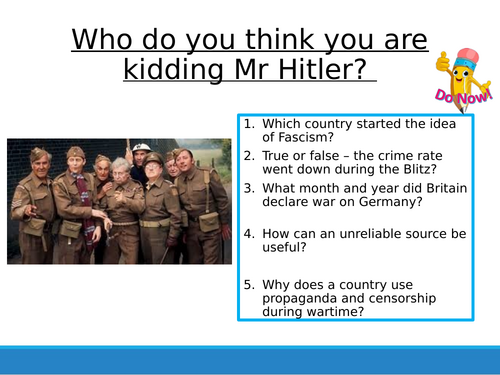 Who do you think you are kidding Mr Hitler?

Do Now!

1. Which country started the idea of Fascism?
2. True or false – the crime rate went down during the Blitz?
3. What month and year did Britain declare war on Germany?
4. How can an unreliable source be useful?
5. Why does a country use propaganda and censorship during wartime?